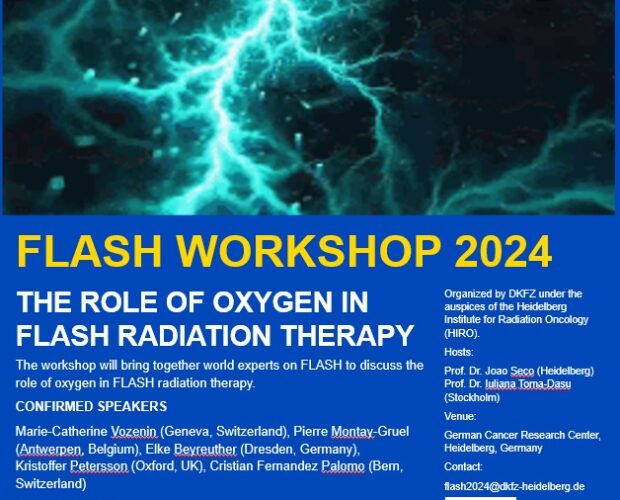 FLASH WORKSHOP 2024

THE ROLE OF OXYGEN IN FLASH RADIATION THERAPY

The workshop will bring together world experts on FLASH to discuss the role of oxygen in FLASH radiation therapy.

CONFIRMED SPEAKERS

Marie-Catherine Vozenin (Geneva, Switzerland), Pierre Montay-Gruel (Antwerpen, Belgium), Elke Beyreuther (Dresden, Germany), Kristoffer Petersson (Oxford, UK), Cristian Fernandez Palomo (Bern, Switzerland)

Organized by DKFZ under the auspices of the Heidelberg Institute for Radiation Oncology (HIRO).

Hosts:

Prof. Dr. Joao Seco (Heidelberg)
Prof. Dr. Iuliana Toma-Dasu (Stockholm)

Venue:

German Cancer Research Center, Heidelberg, Germany

Contact:

flash2024@dkfz-heidelberg.de